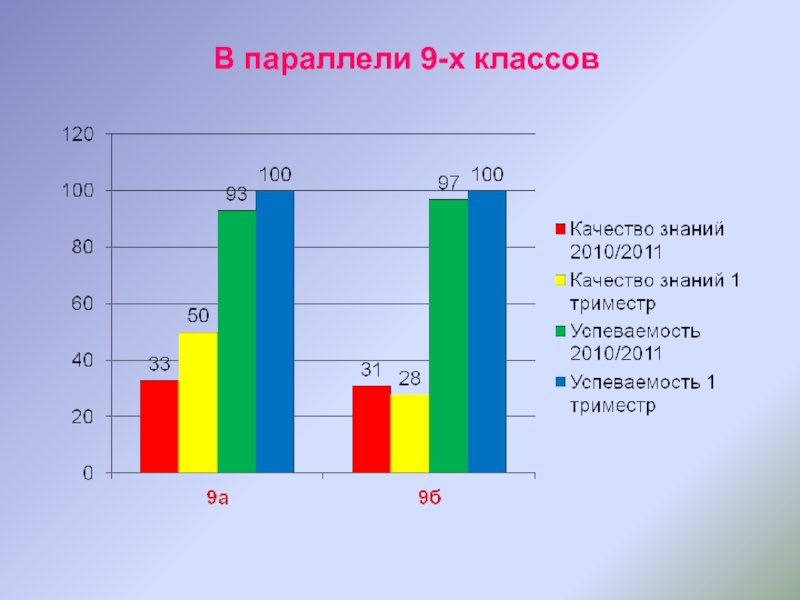 В параллели 9-х классов

120
100
80
60
40
20
0

33
50
93
100
31
28
97
100

9а
9б

Качество знаний 2010/2011
Качество знаний 1 триместр
Успеваемость 2010/2011
Успеваемость 1 триместр